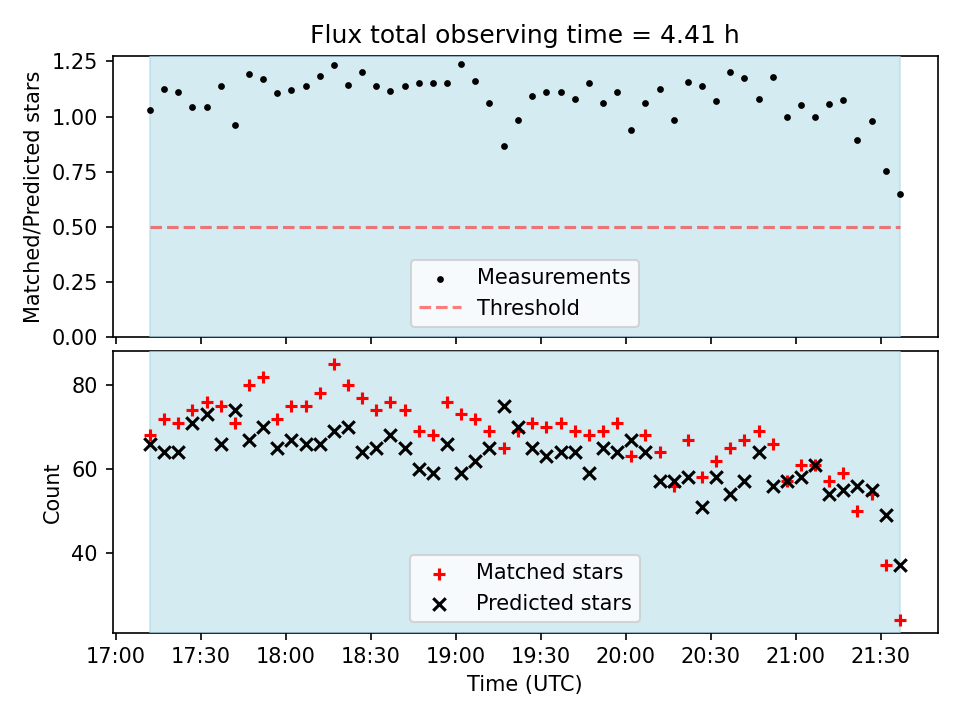 Flux total observing time = 4.41 h

Matched/Predicted stars

1.25
1.00
0.75
0.50
0.25
0.00

Measurements
Threshold

Count

80
60
40

Matched stars
Predicted stars

17:00 17:30 18:00 18:30 19:00 19:30 20:00 20:30 21:00 21:30

Time (UTC)